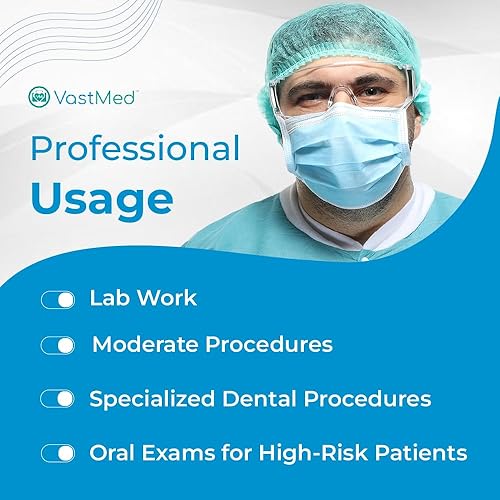 VastMed™

Professional Usage

Lab Work

Moderate Procedures

Specialized Dental Procedures

Oral Exams for High-Risk Patients